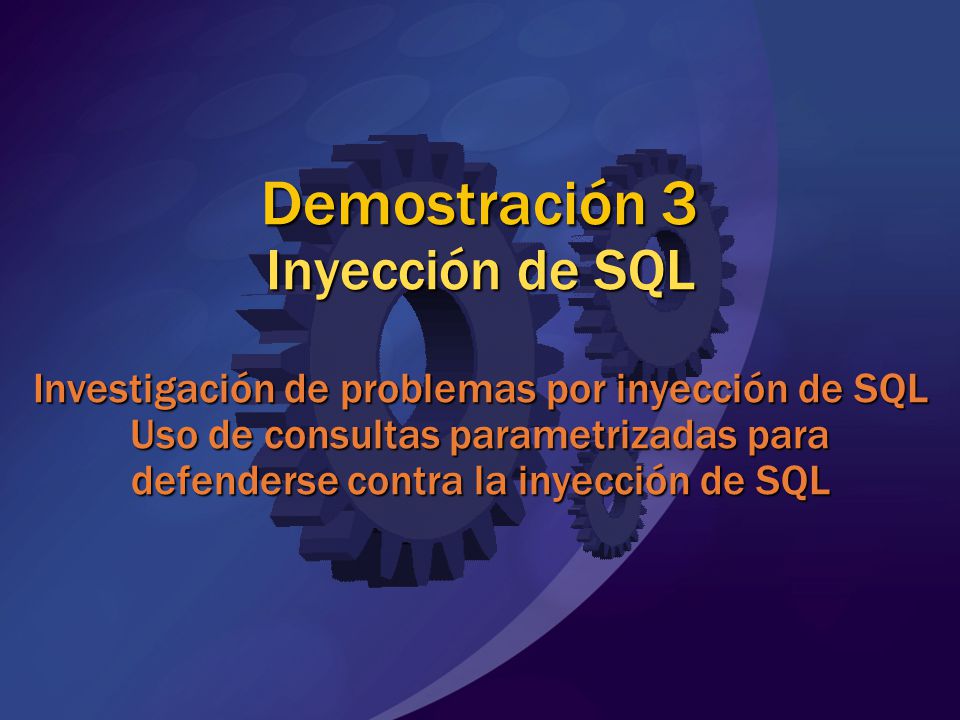 Demostración 3
Inyección de SQL

Investigación de problemas por inyección de SQL
Uso de consultas parametrizadas para defenderse contra la inyección de SQL